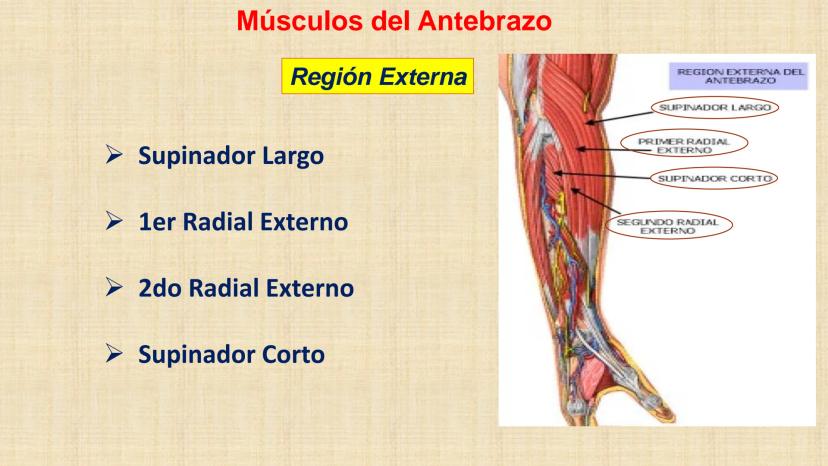 Músculos del Antebrazo

Región Externa

➢ Supinador Largo

➢ 1er Radial Externo

➢ 2do Radial Externo

➢ Supinador Corto

REGION EXTERNA DEL ANTEBRAZO

SUPINADOR LARGO

PRIMER RADIAL EXTERNO

SUPINADOR CORTO

SEGUNDO RADIAL EXTERNO